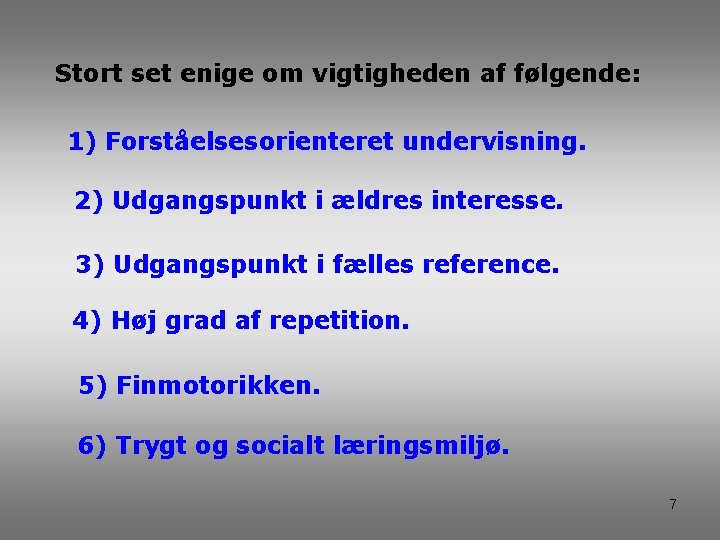 Stort set enige om vigtigheden af følgende:

1) Forståelsesorienteret undervisning.

2) Udgangspunkt i ældres interesse.

3) Udgangspunkt i fælles reference.

4) Høj grad af repetition.

5) Finmotorikken.

6) Trygt og socialt læringsmiljø.

7